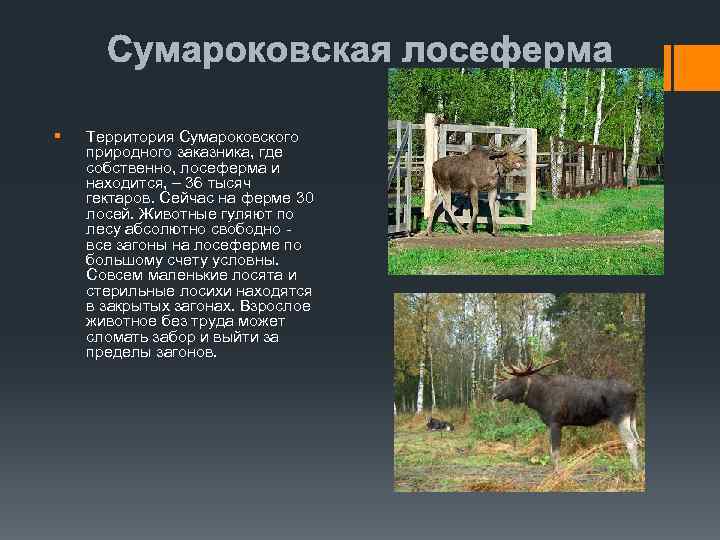 Сумароковская лосеферма

Территория Сумароковского природного заказника, где собственно, лосеферма и находится, – 36 тысяч гектаров. Сейчас на ферме 30 лосей. Животные гуляют по лесу абсолютно свободно - все загоны на лосеферме по большому счету условны. Совсем маленькие лосята и стерильные лосихи находятся в закрытых загонах. Взрослое животное без труда может сломать забор и выйти за пределы загонов.